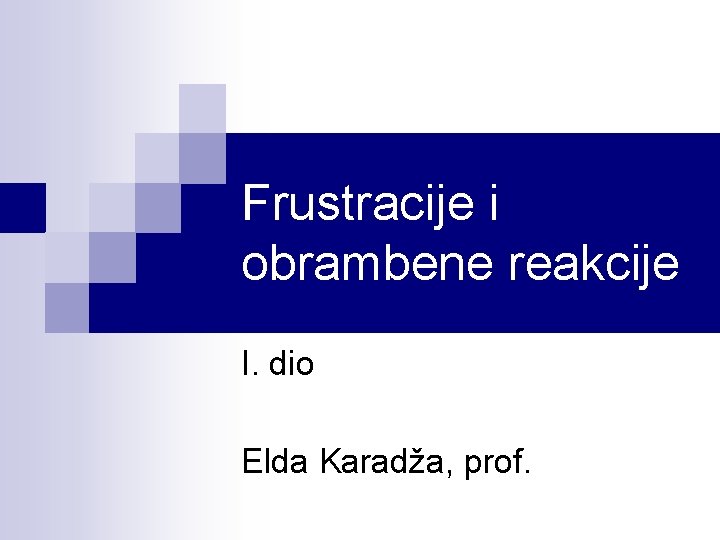 Frustracije i obrambene reakcije

I. dio

Elda Karadža, prof.